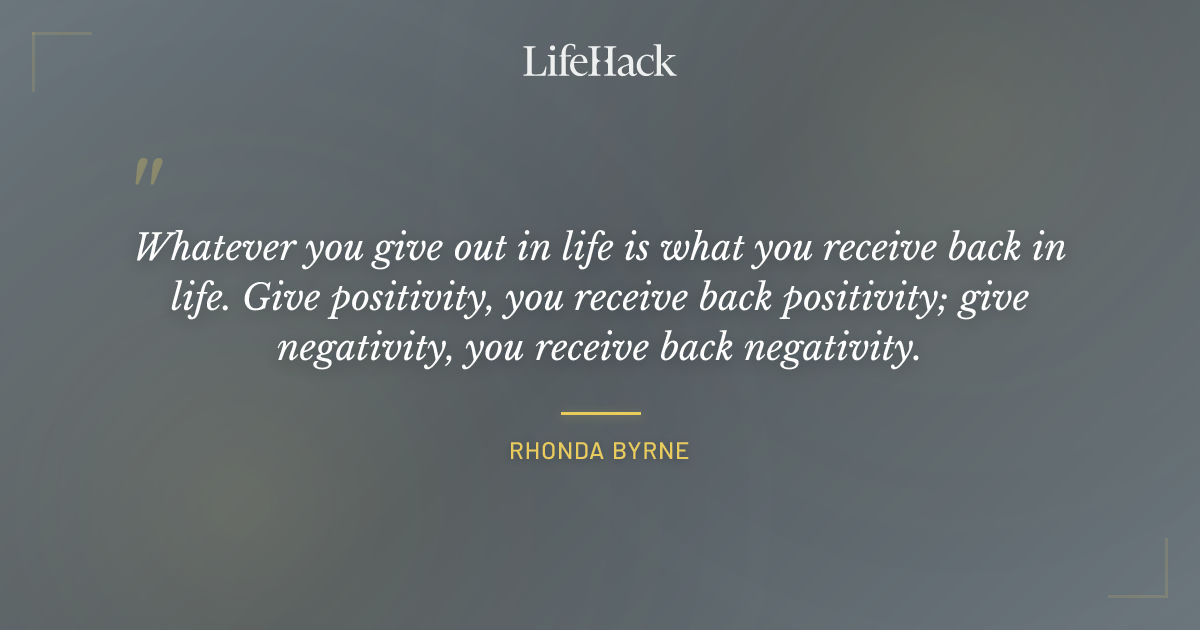 LifeHack

"

Whatever you give out in life is what you receive back in life. Give positivity, you receive back positivity; give negativity, you receive back negativity.

RHONDA BYRNE